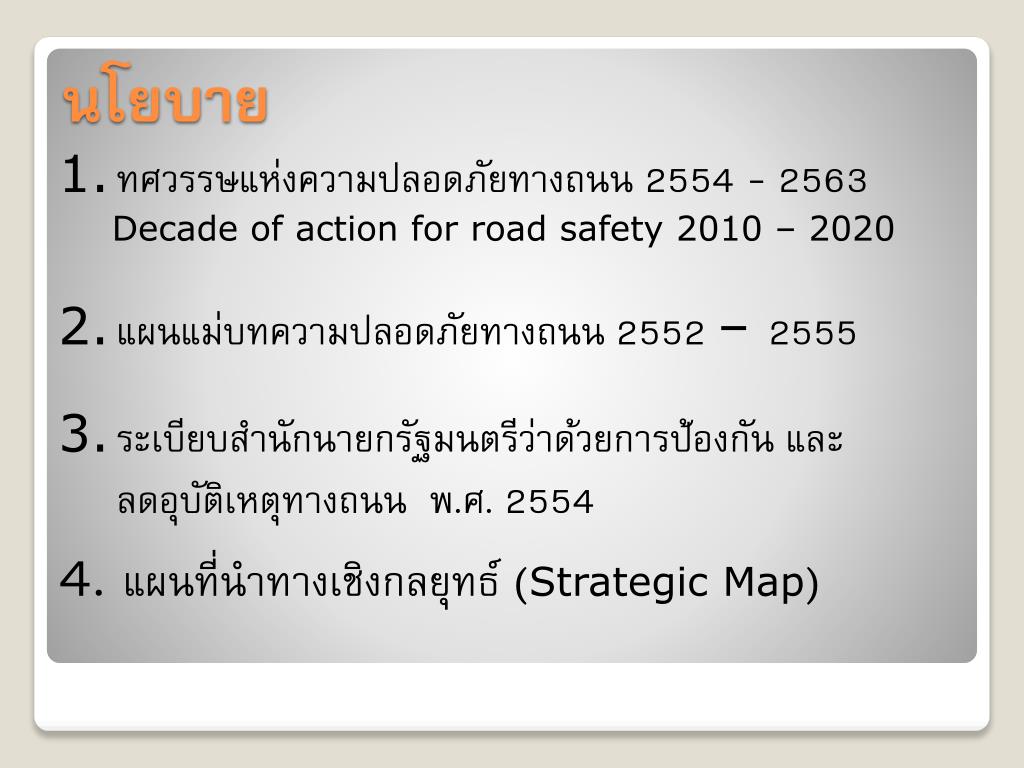 นโยบาย

1. ทศวรรษแห่งความปลอดภัยทางถนน 2554 - 2563
Decade of action for road safety 2010 – 2020

2. แผนแม่บทความปลอดภัยทางถนน 2552 – 2555

3. ระเบียบสำนักนายกรัฐมนตรีว่าด้วยการป้องกัน และลดอุบัติเหตุทางถนน พ.ศ. 2554

4. แผนที่นำทางเชิงกลยุทธ์ (Strategic Map)